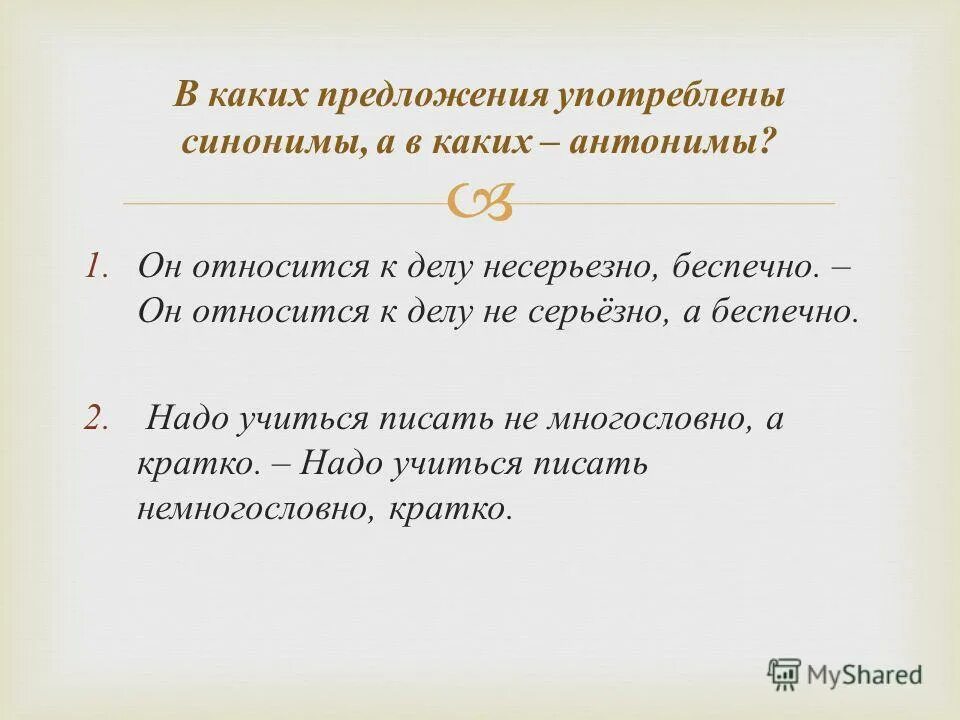 В каких предложения употреблены синонимы, а в каких – антонимы?

1. Он относится к делу несерьезно, беспечно. – Он относится к делу не серьёзно, а беспечно.

2. Надо учиться писать не многословно, а кратко. – Надо учиться писать немногословно, кратко.

MyShared